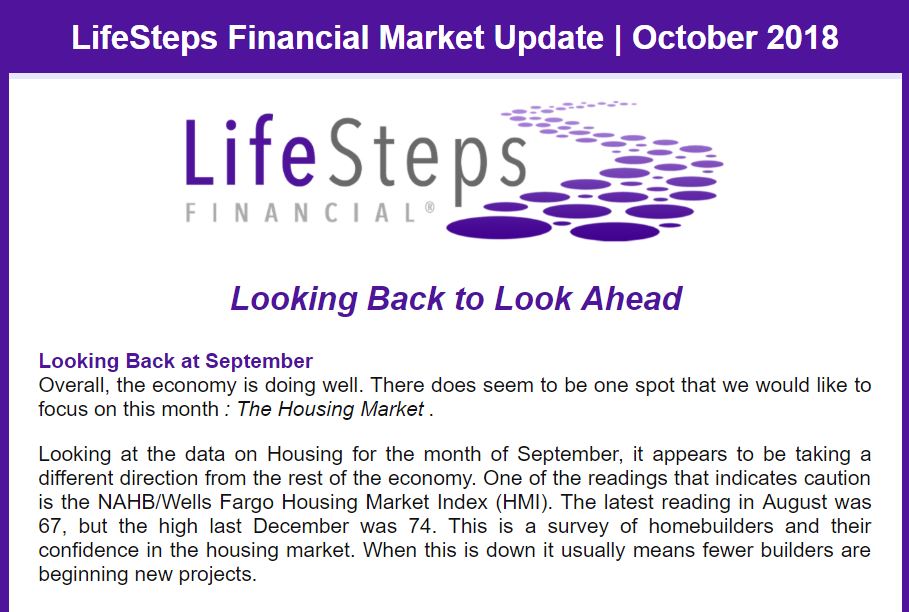 LifeSteps Financial Market Update | October 2018

LifeSteps
FINANCIAL®

Looking Back to Look Ahead

Looking Back at September
Overall, the economy is doing well. There does seem to be one spot that we would like to focus on this month : The Housing Market .

Looking at the data on Housing for the month of September, it appears to be taking a different direction from the rest of the economy. One of the readings that indicates caution is the NAHB/Wells Fargo Housing Market Index (HMI). The latest reading in August was 67, but the high last December was 74. This is a survey of homebuilders and their confidence in the housing market. When this is down it usually means fewer builders are beginning new projects.